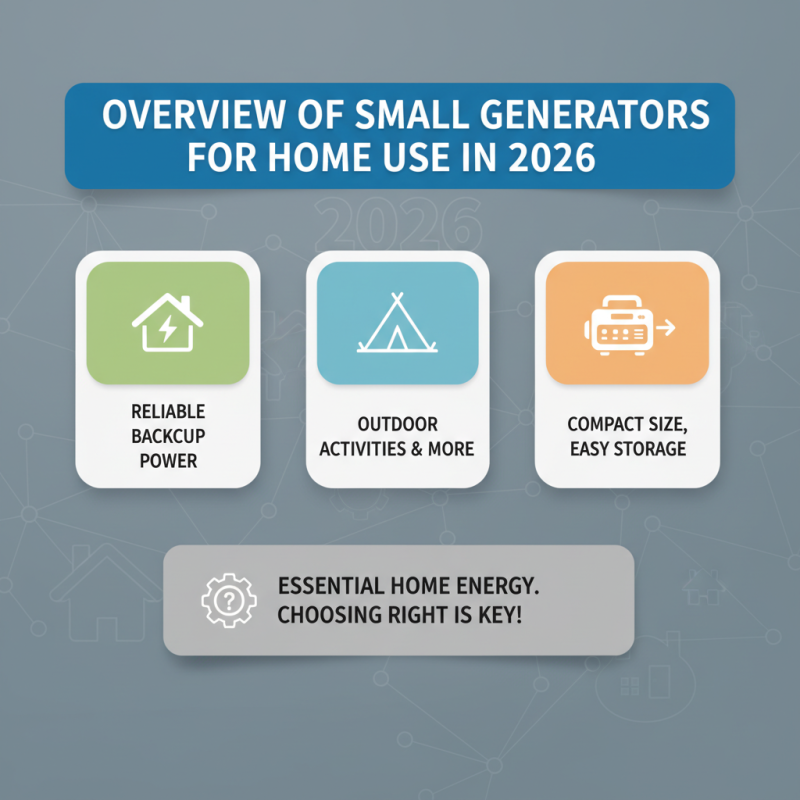 OVERVIEW OF SMALL GENERATORS FOR HOME USE IN 2026

2026

RELIABLE BACKCUP POWER

OUTDOOR ACTIVITIES & MORE

COMPACT SIZE, EASY STORAGE

ESSENTIAL HOME ENERGY. CHOOSING RIGHT IS KEY!